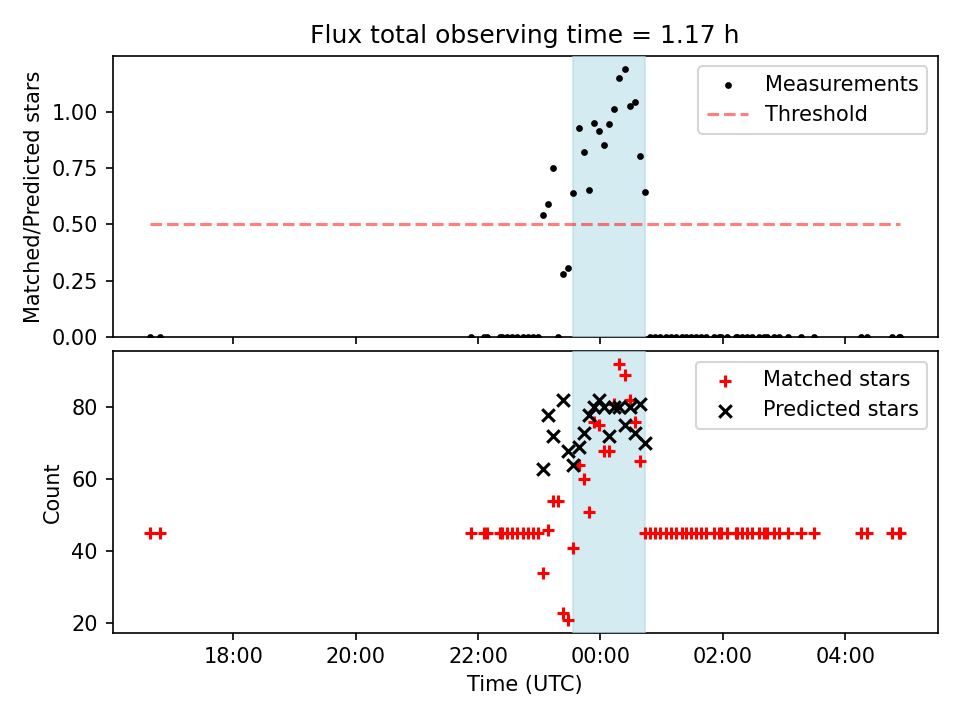 Flux total observing time = 1.17 h

Matched/Predicted stars

1.00
0.75
0.50
0.25
0.00

Measurements
Threshold

Count

80
60
40
20

Matched stars
Predicted stars

18:00
20:00
22:00
00:00
02:00
04:00

Time (UTC)